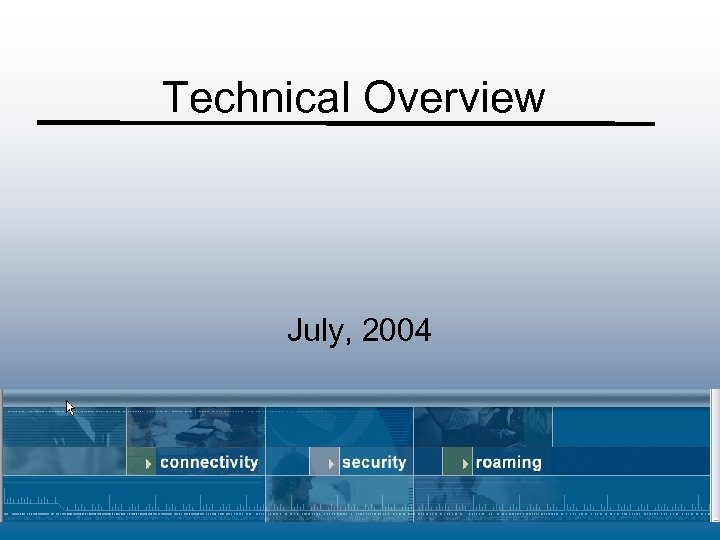 Technical Overview

July, 2004

connectivity security roaming